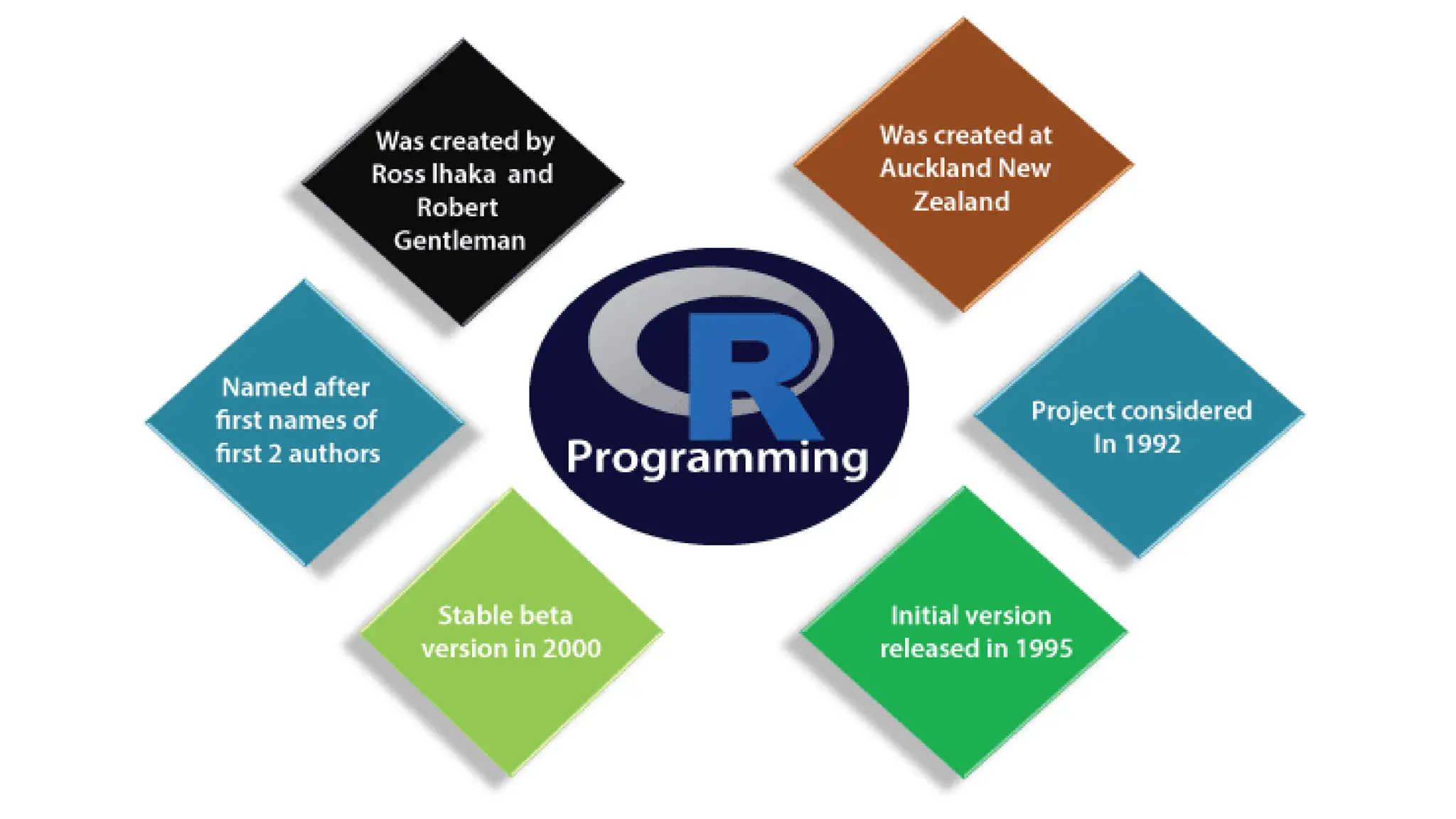 Was created by Ross Ihaka and Robert Gentleman

Was created at Auckland New Zealand

Named after first names of first 2 authors

R

Programming

Project considered In 1992

Stable beta version in 2000

Initial version released in 1995